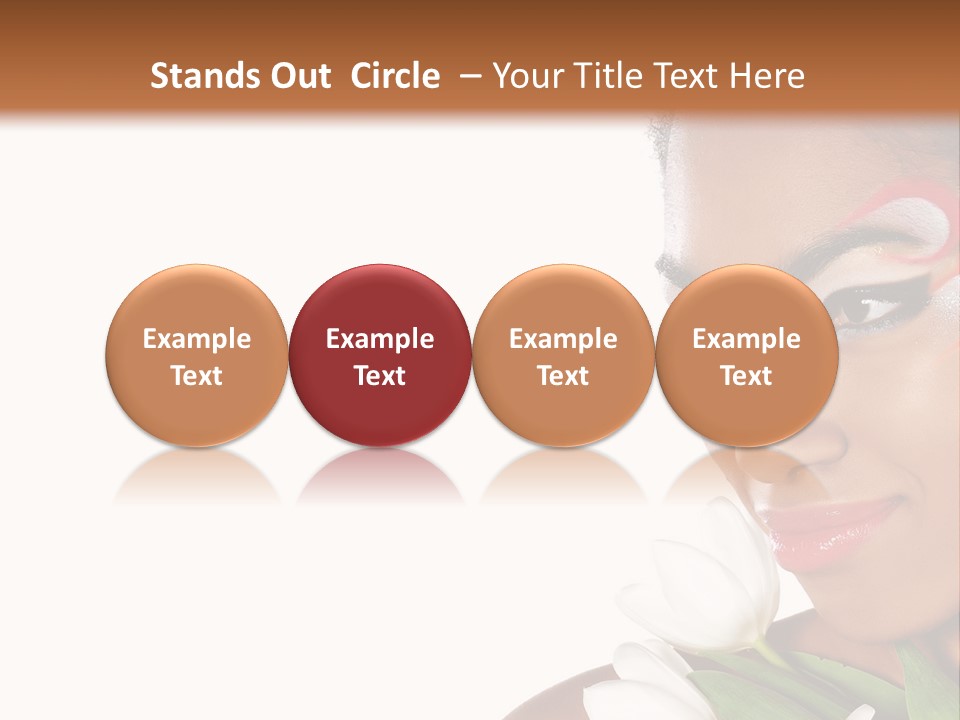 Stands Out Circle – Your Title Text Here

Example Text

Example Text

Example Text

Example Text